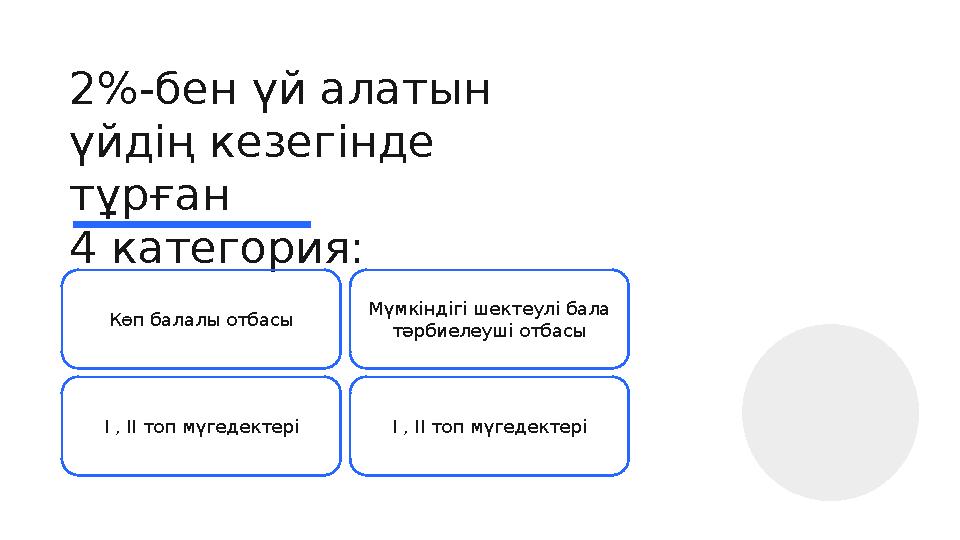 2%-бен үй алатын үйдің кезегінде тұрған
4 категория:

Көп балалы отбасы

Мүмкіндігі шектеулі бала тәрбиелеуші отбасы

I , II топ мүгедектері

I , II топ мүгедектері